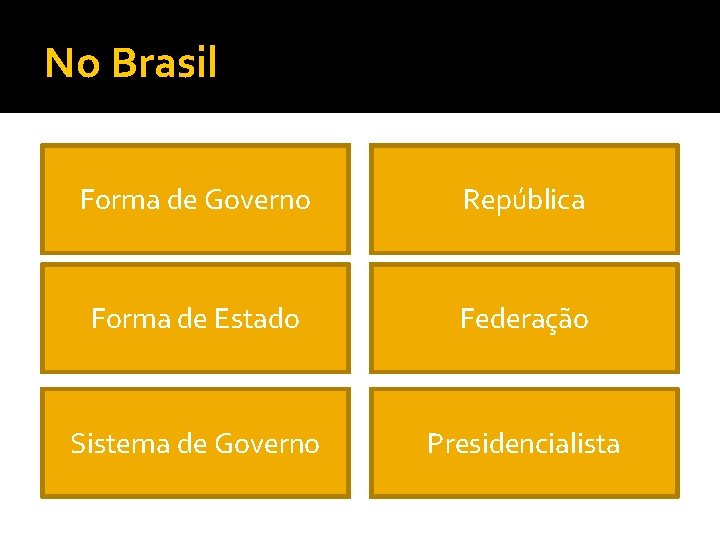 No Brasil

Forma de Governo

República

Forma de Estado

Federação

Sistema de Governo

Presidencialista